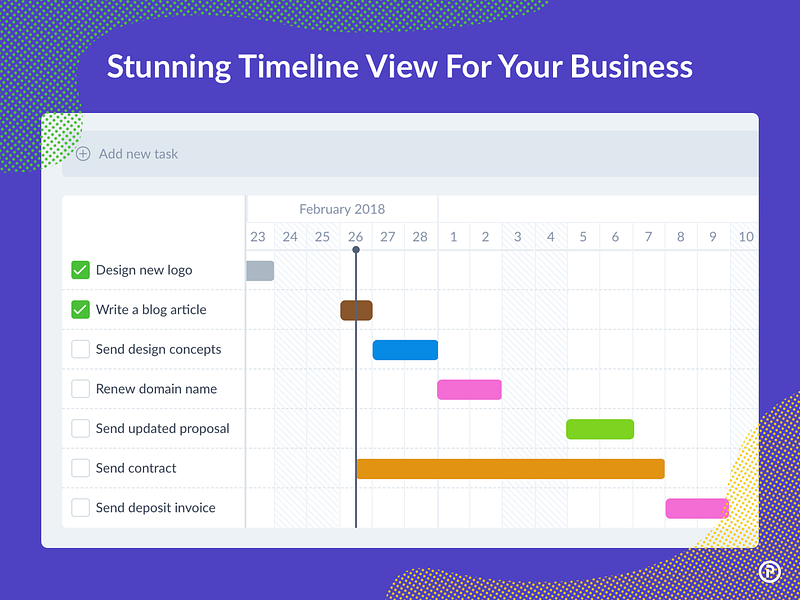 Stunning Timeline View For Your Business

Add new task

February 2018

23 24 25 26 27 28 1 2 3 4 5 6 7 8 9 10

Design new logo
Write a blog article
Send design concepts
Renew domain name
Send updated proposal
Send contract
Send deposit invoice